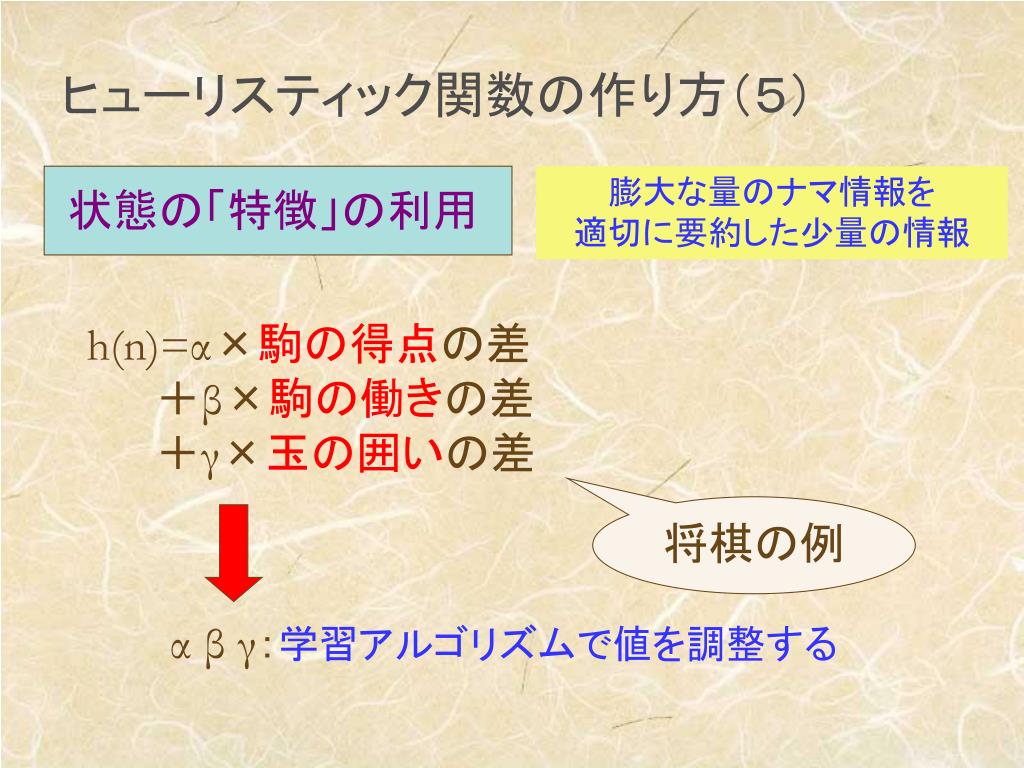 ヒューリスティック関数の作り方（５）

状態の「特徴」の利用

膨大な量のナマ情報を
適切に要約した少量の情報

h(n)=α×駒の得点の差
＋β×駒の働きの差
＋γ×玉の囲いの差

将棋の例

αβγ:学習アルゴリズムで値を調整する